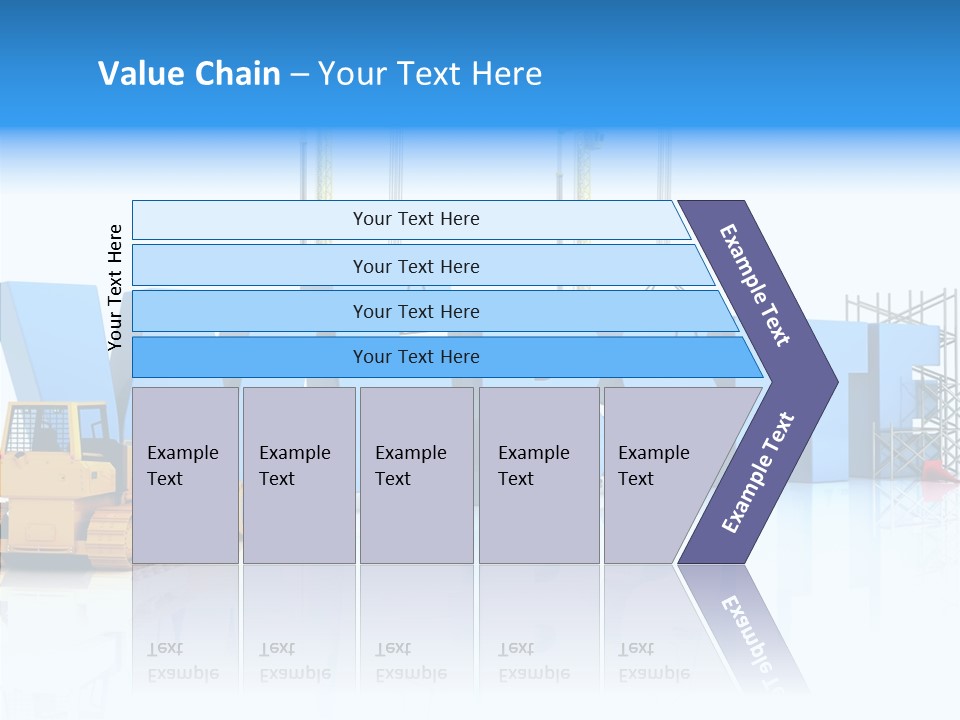 Value Chain – Your Text Here

Your Text Here

Your Text Here

Your Text Here

Your Text Here

Your Text Here

Example Text

Example Text

Example Text

Example Text

Example Text

Example Text

Example Text